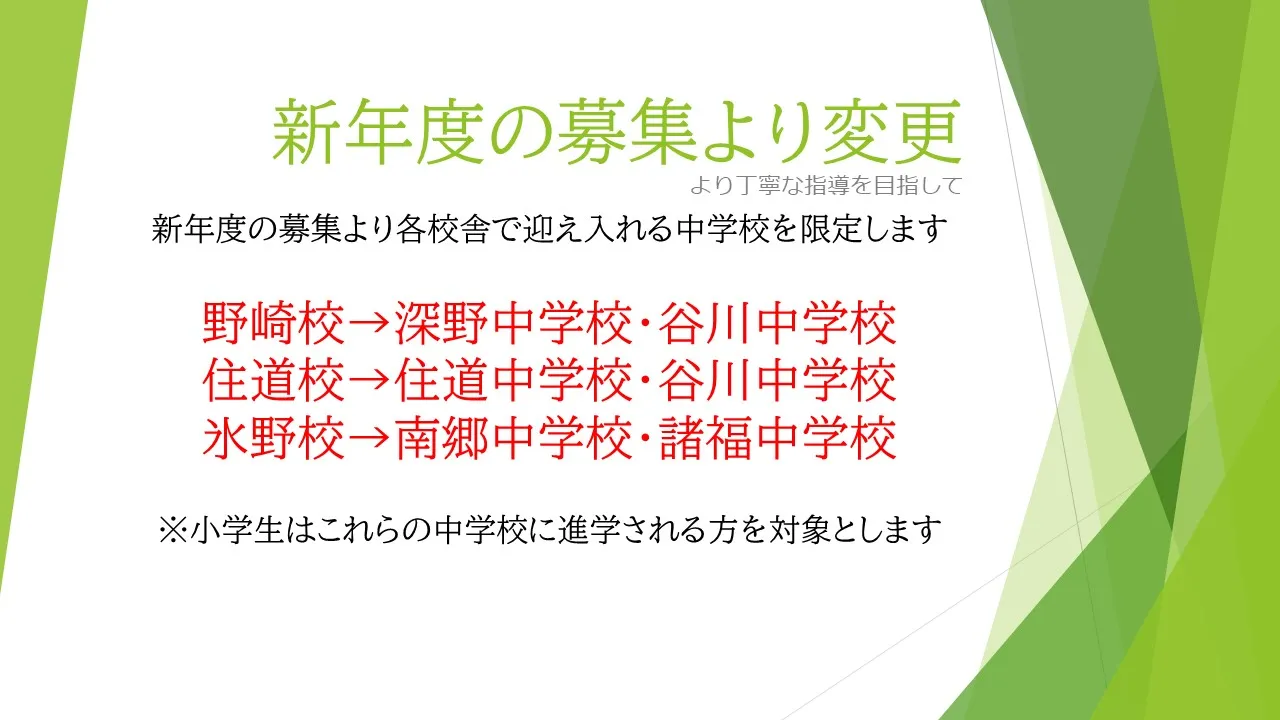 新年度の募集より変更
より丁寧な指導を目指して

新年度の募集より各校舎で迎え入れる中学校を限定します

野崎校→深野中学校・谷川中学校
住道校→住道中学校・谷川中学校
氷野校→南郷中学校・諸福中学校

※小学生はこれらの中学校に進学される方を対象とします